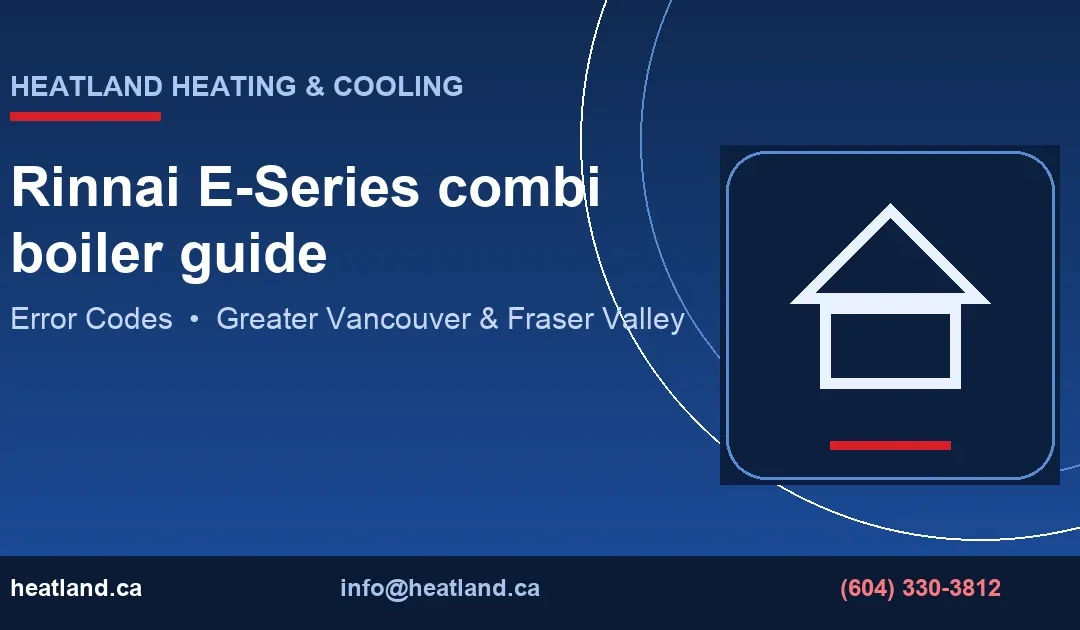 HEATLAND HEATING & COOLING

Rinnai E-Series combi boiler guide

Error Codes • Greater Vancouver & Fraser Valley

heatland.ca info@heatland.ca (604) 330-3812